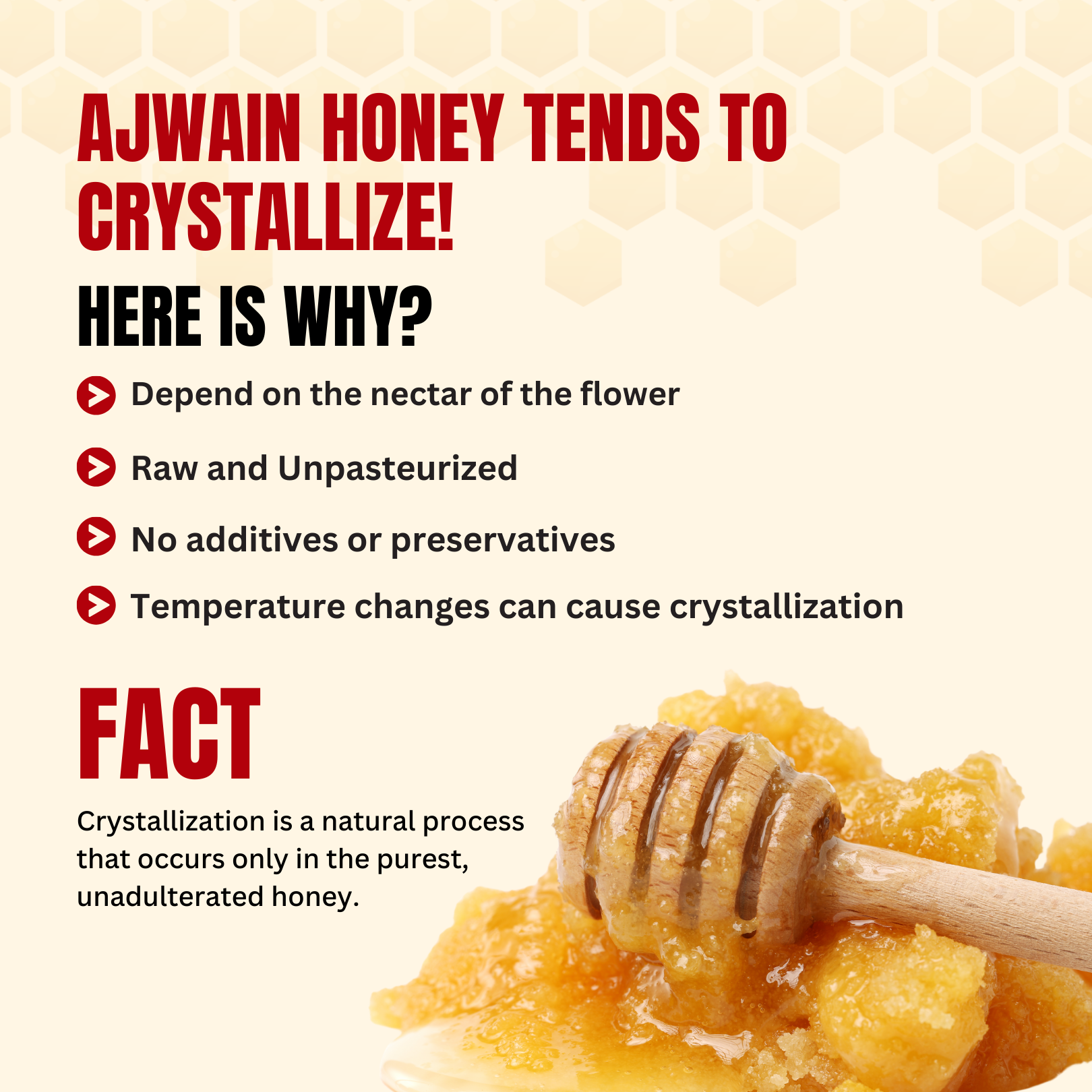 AJWAIN HONEY TENDS TO CRYSTALLIZE!

HERE IS WHY?

Depend on the nectar of the flower

Raw and Unpasteurized

No additives or preservatives

Temperature changes can cause crystallization

FACT

Crystallization is a natural process that occurs only in the purest, unadulterated honey.